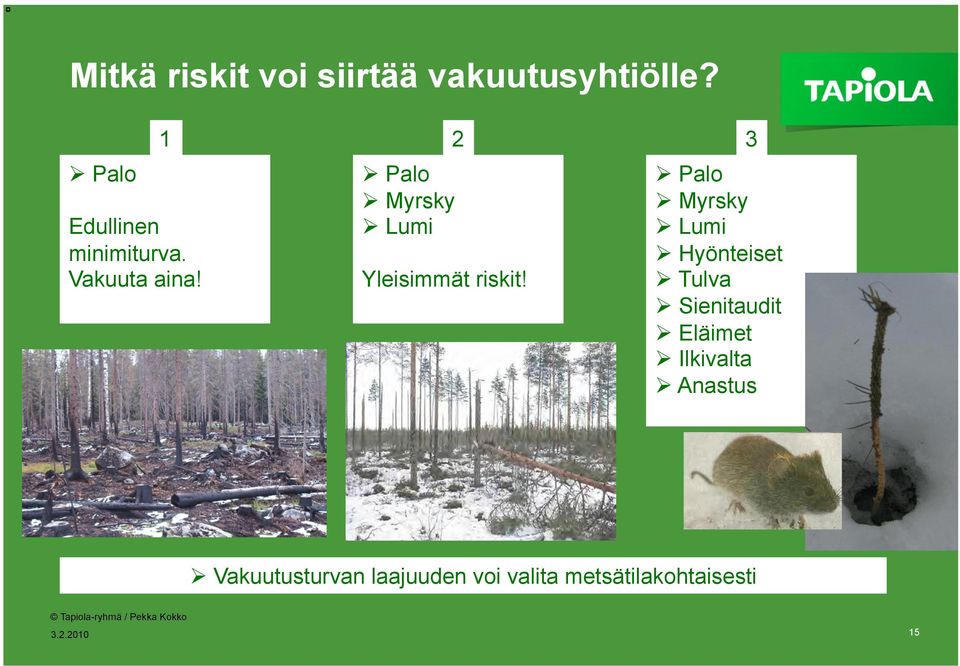 Mitkä riskit voi siirtää vakuutusyhtiölle?

TAPIOLA

1

➢ Palo

Edullinen minimiturva. Vakuuta aina!

2

➢ Palo
➢ Myrsky
➢ Lumi

Yleisimmät riskit!

3

➢ Palo
➢ Myrsky
➢ Lumi
➢ Hyönteiset
➢ Tulva
➢ Sienitaudit
➢ Eläimet
➢ Ilkivalta
➢ Anastus

➢ Vakuutusturvan laajuuden voi valita metsätilakohtaisesti

© Tapiola-ryhmä / Pekka Kokko
3.2.2010

15